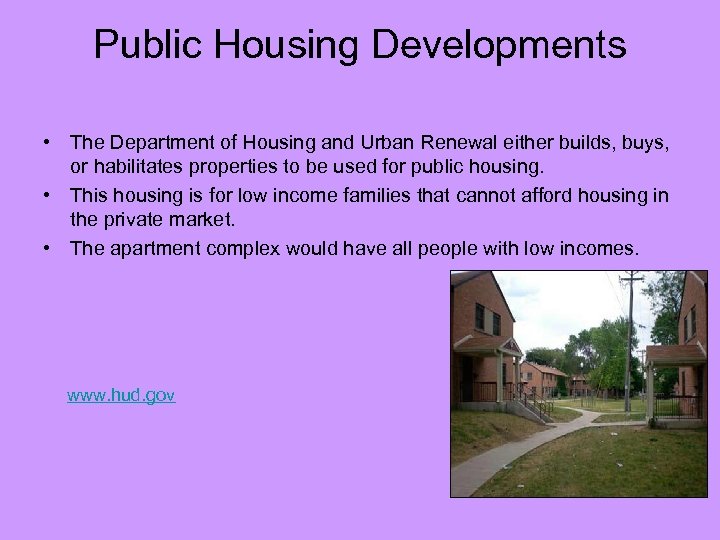 Public Housing Developments

• The Department of Housing and Urban Renewal either builds, buys, or habilitates properties to be used for public housing.
• This housing is for low income families that cannot afford housing in the private market.
• The apartment complex would have all people with low incomes.

www.hud.gov